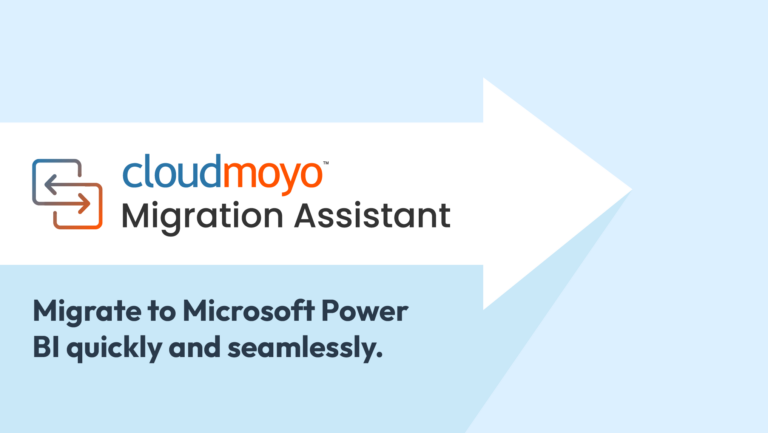 cloudmoyo™
Migration Assistant

Migrate to Microsoft Power BI quickly and seamlessly.